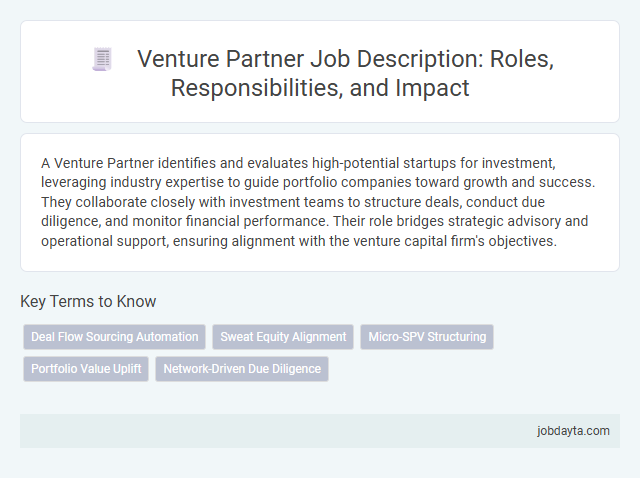 Venture Partner Job Description: Roles, Responsibilities, and Impact

A Venture Partner identifies and evaluates high-potential startups for investment, leveraging industry expertise to guide portfolio companies toward growth and success. They collaborate closely with investment teams to structure deals, conduct due diligence, and monitor financial performance. Their role bridges strategic advisory and operational support, ensuring alignment with the venture capital firm's objectives.

Key Terms to Know

Deal Flow Sourcing Automation

Sweat Equity Alignment

Micro-SPV Structuring

Portfolio Value Uplift

Network-Driven Due Diligence

jobdayta.com